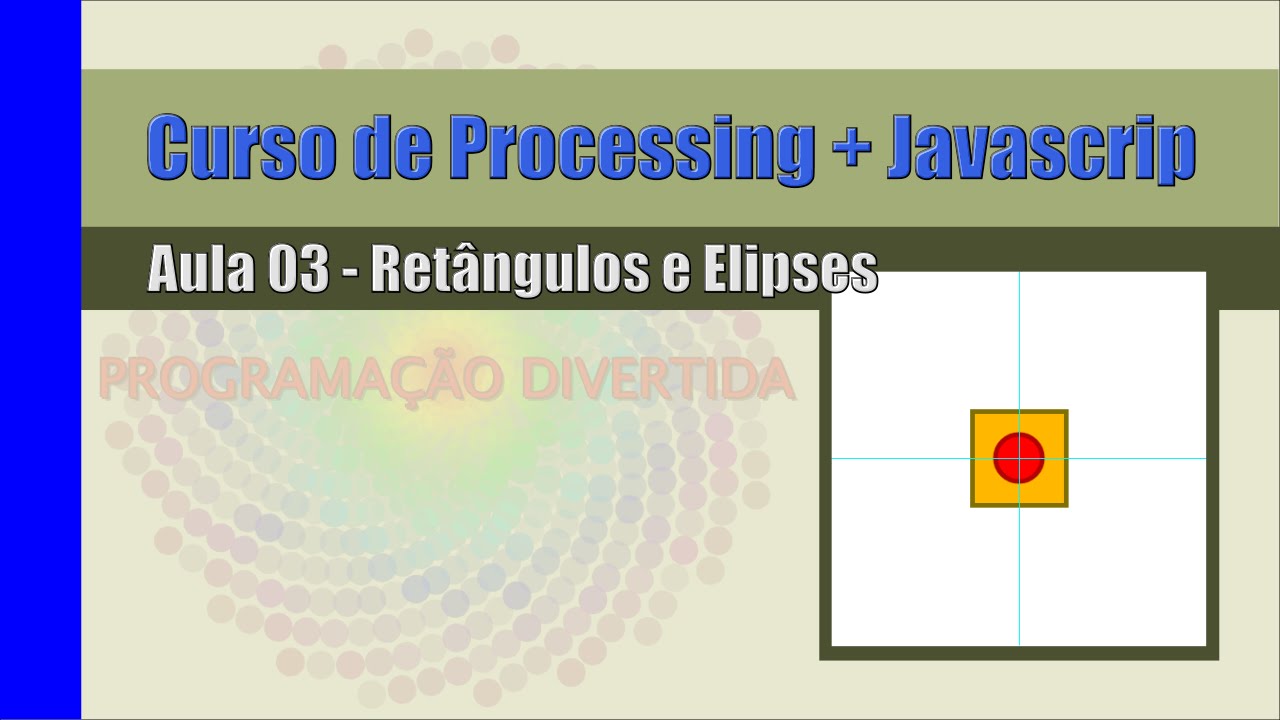 Curso de Processing + Javascrip

Aula 03 - Retângulos e Elipses

PROGRAMAÇÃO DIVERTIDA